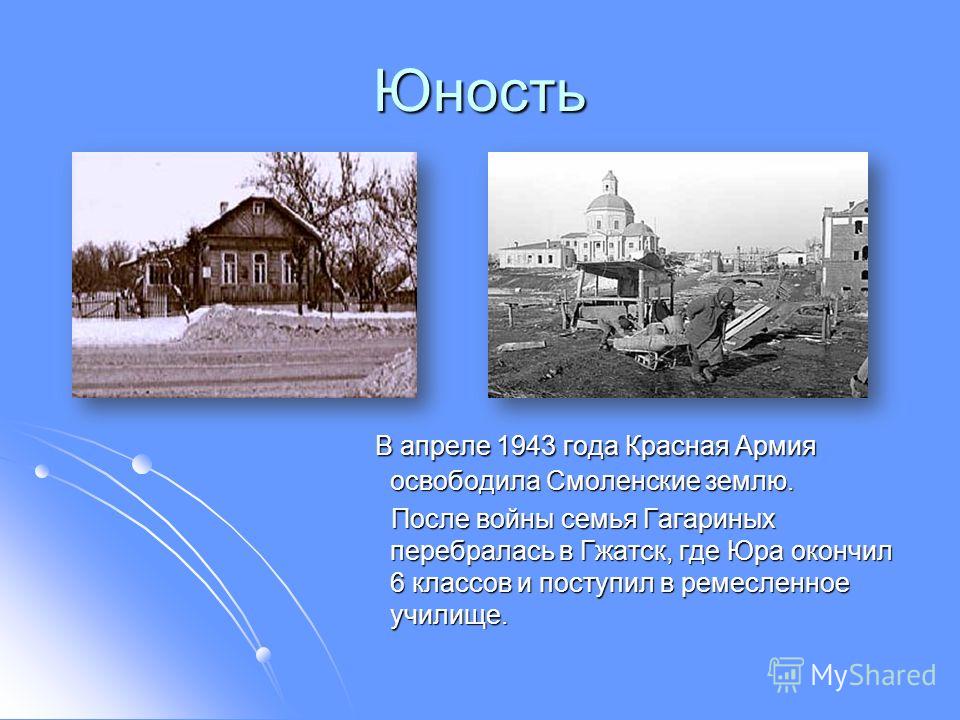 Юность

В апреле 1943 года Красная Армия освободила Смоленские землю.

После войны семья Гагариных перебралась в Гжатск, где Юра окончил 6 классов и поступил в ремесленное училище.

MyShared